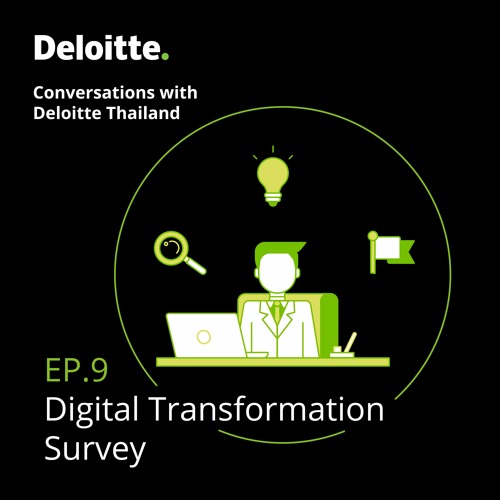 Deloitte.

Conversations with Deloitte Thailand

EP.9
Digital Transformation Survey